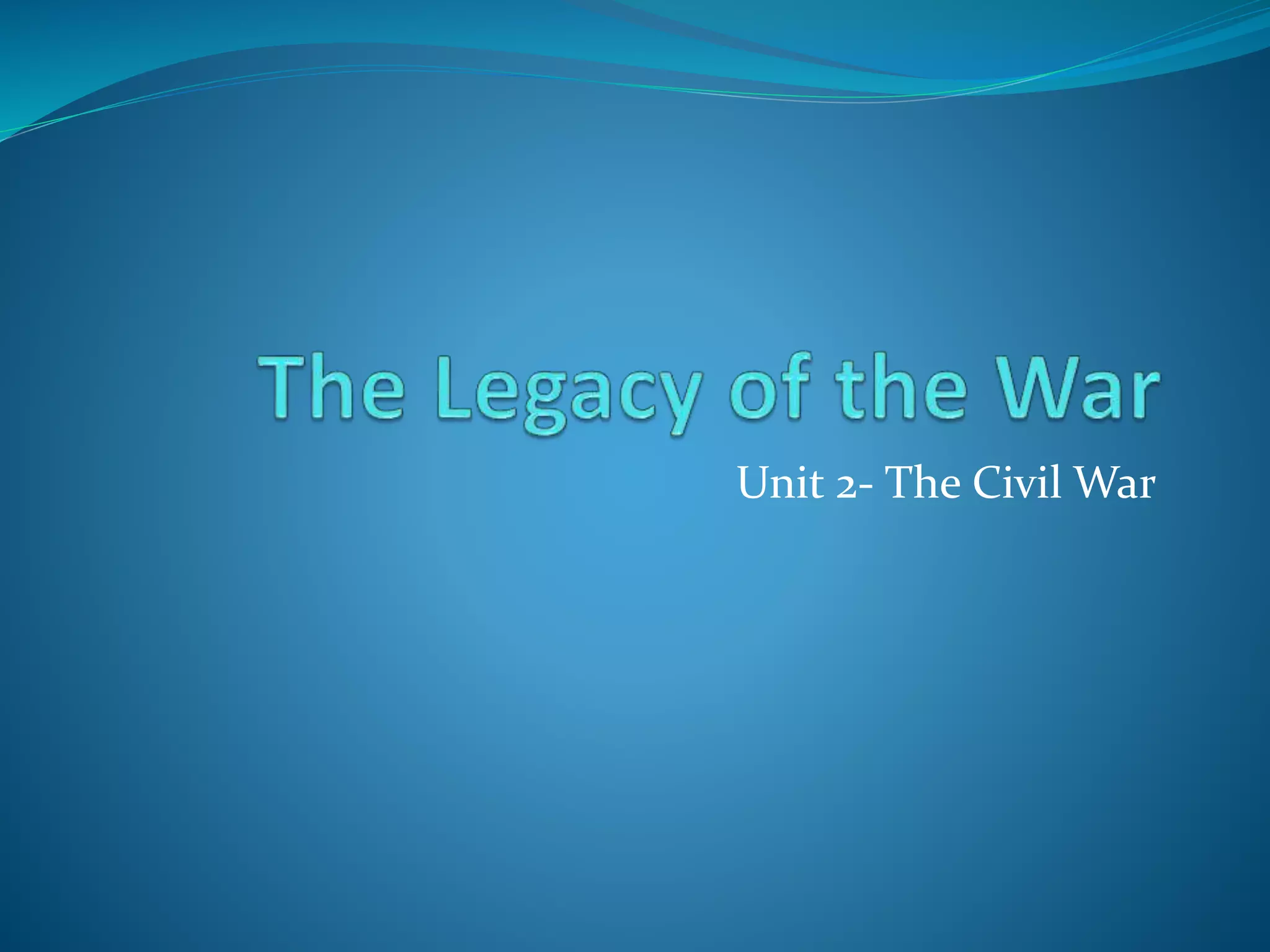 The Legacy of the War

Unit 2- The Civil War